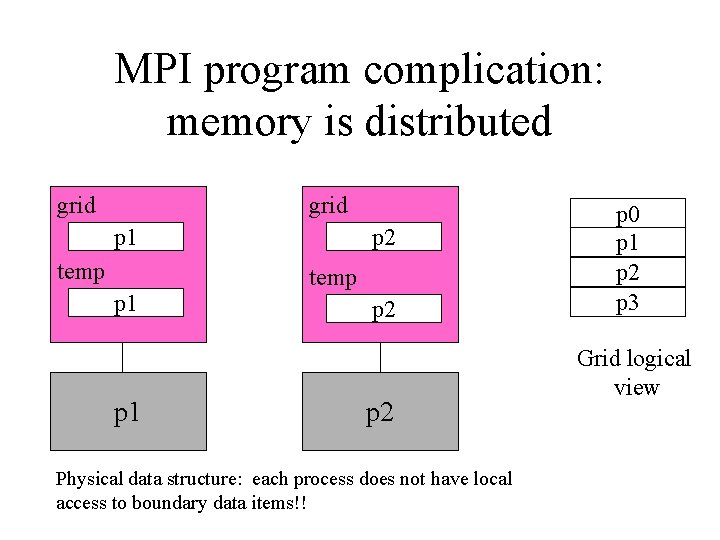 MPI program complication: memory is distributed

grid
p1
temp
p1

p1

grid
p2
temp
p2

p2

p0
p1
p2
p3

Grid logical view

Physical data structure: each process does not have local access to boundary data items!!